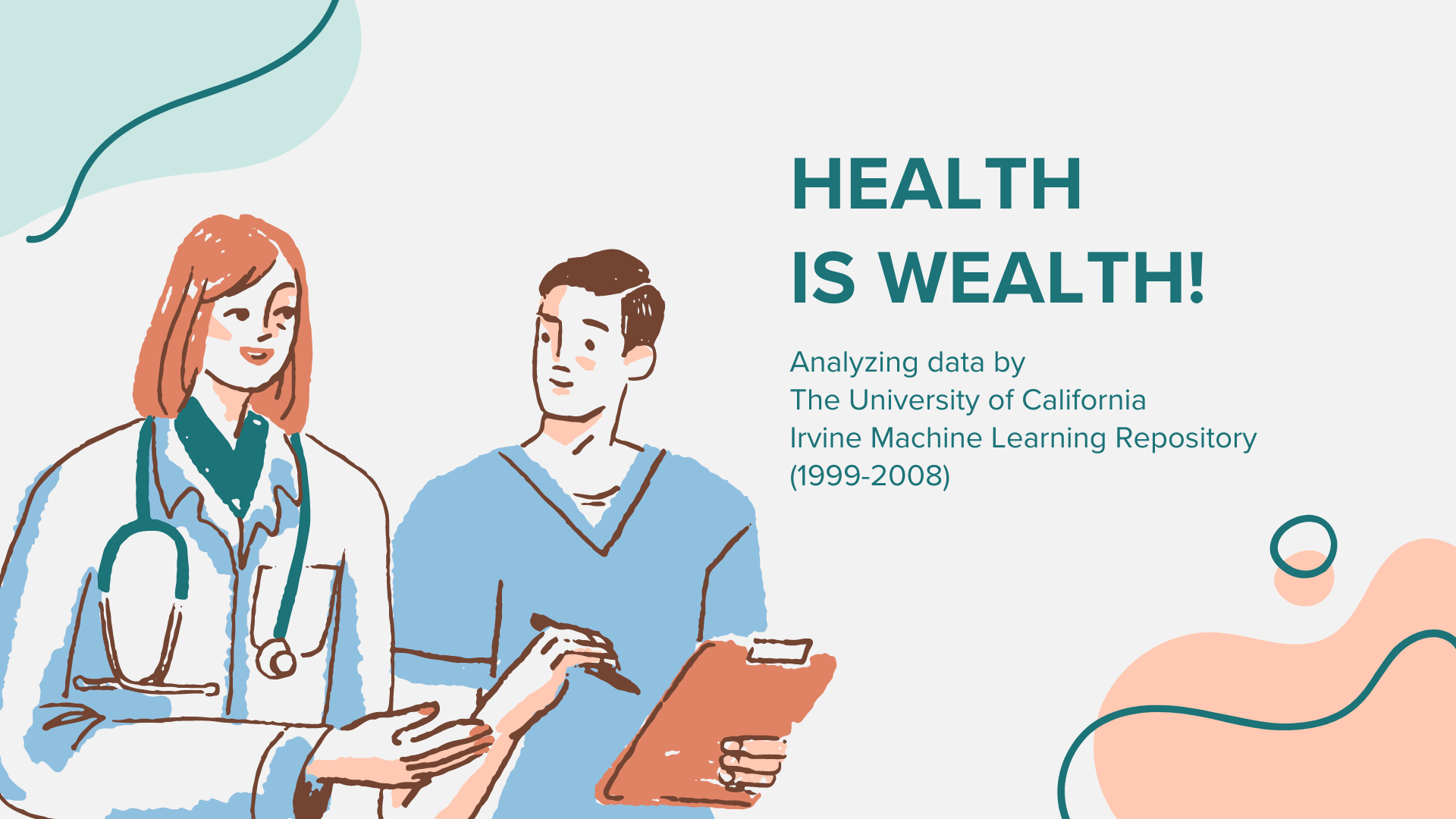 HEALTH
IS WEALTH!

Analyzing data by
The University of California
Irvine Machine Learning Repository
(1999-2008)